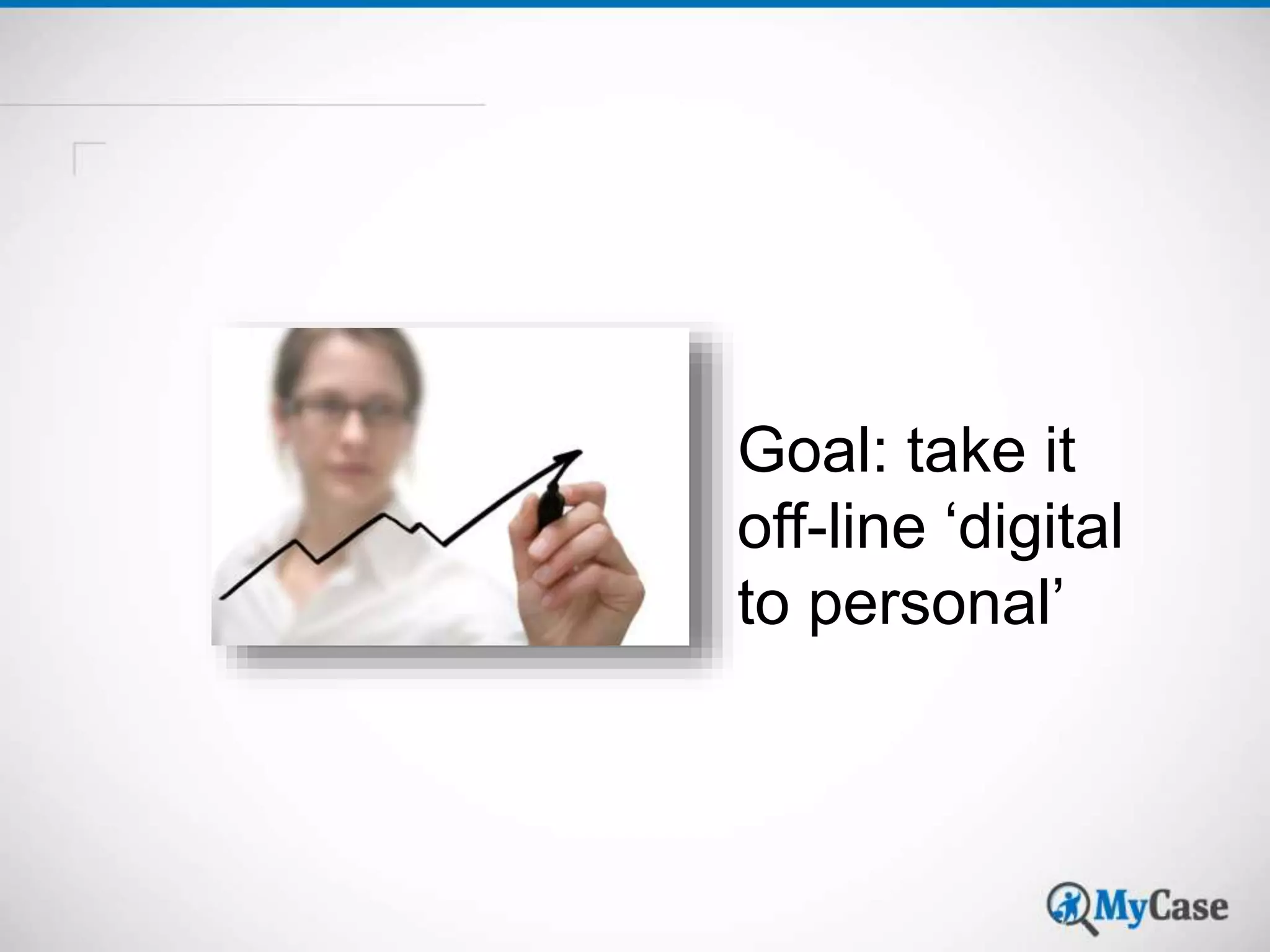 Goal: take it off-line ‘digital to personal’

MyCase